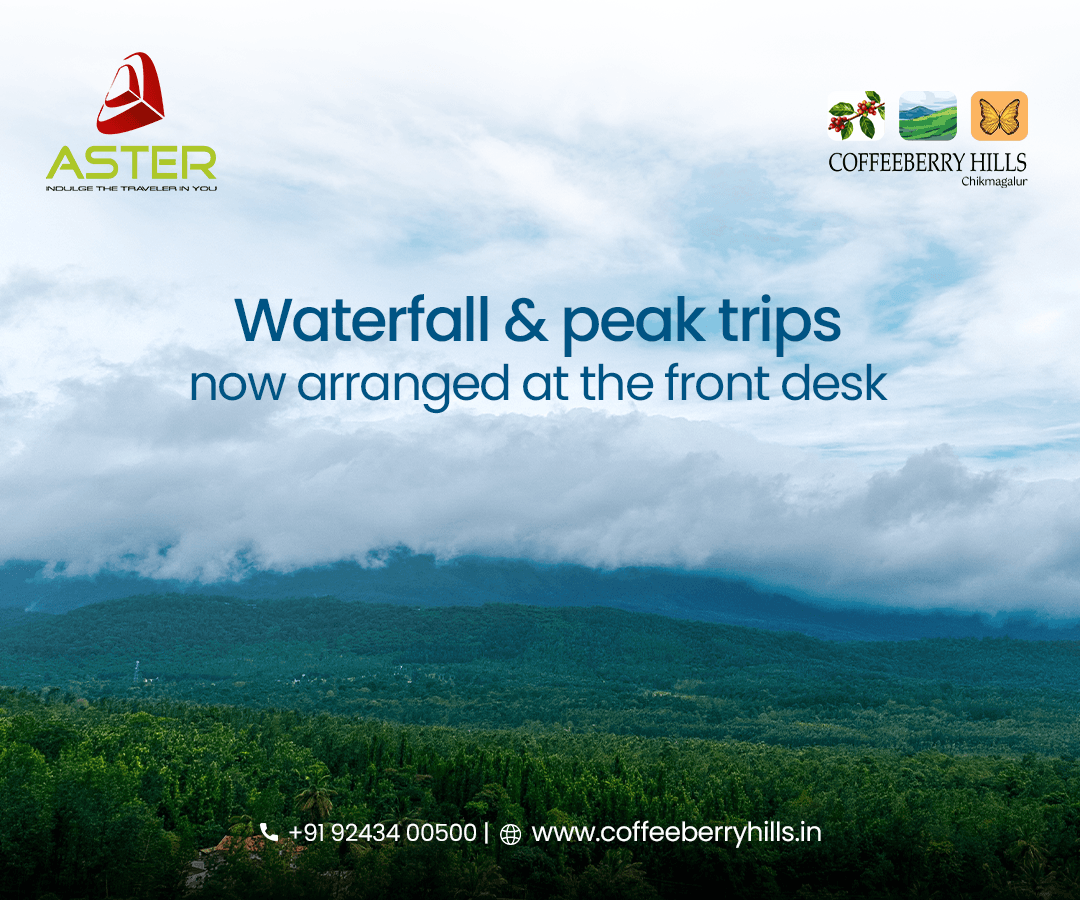 ASTER
INDULGE THE TRAVELER IN YOU

COFFEEBERRY HILLS
Chikmagalur

Waterfall & peak trips
now arranged at the front desk

+91 92434 00500 | www.coffeeberryhills.in